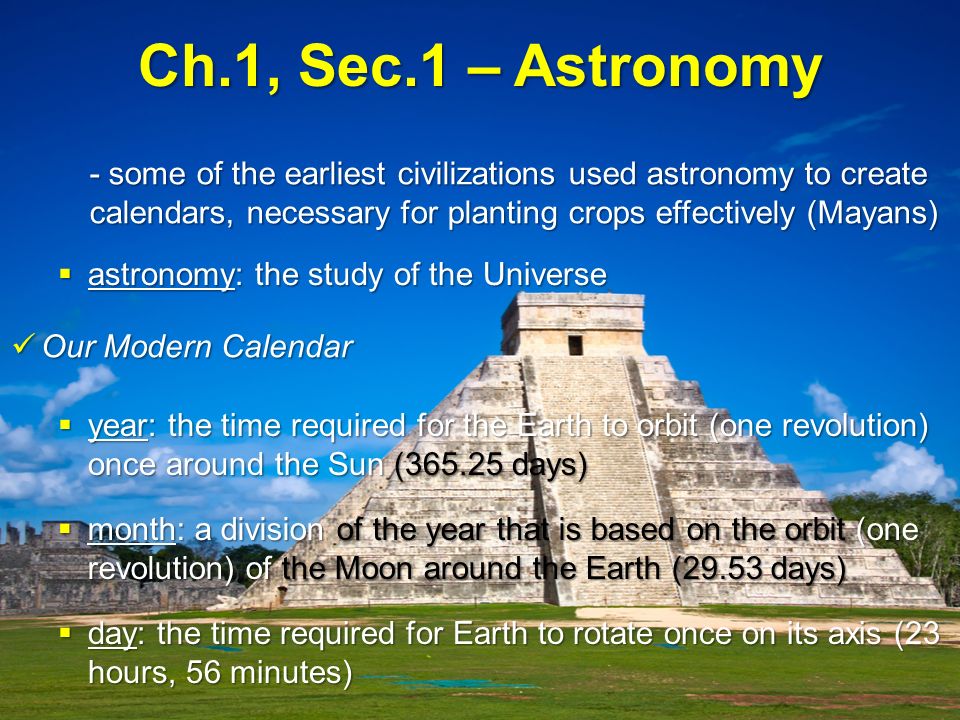 Ch.1, Sec.1 – Astronomy

- some of the earliest civilizations used astronomy to create calendars, necessary for planting crops effectively (Mayans)

▪ astronomy: the study of the Universe

✓ Our Modern Calendar

▪ year: the time required for the Earth to orbit (one revolution) once around the Sun (365.25 days)

▪ month: a division of the year that is based on the orbit (one revolution) of the Moon around the Earth (29.53 days)

▪ day: the time required for Earth to rotate once on its axis (23 hours, 56 minutes)